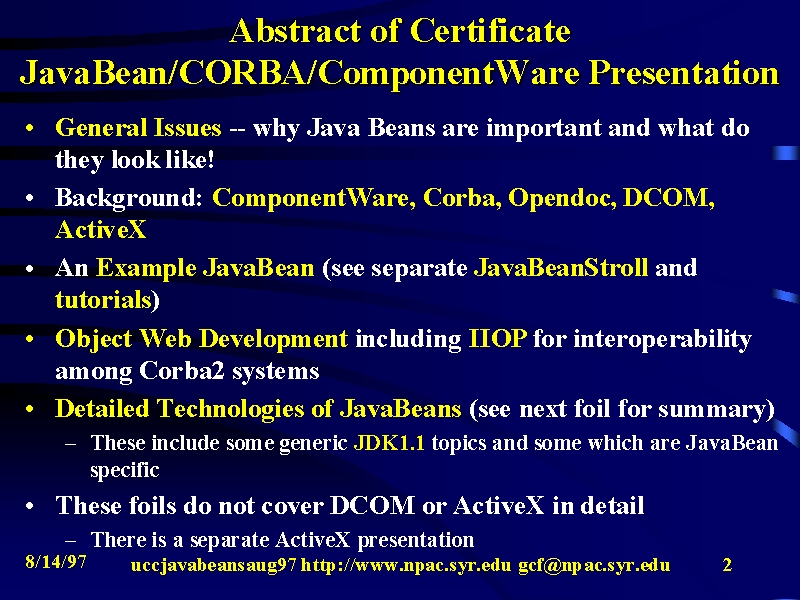 Abstract of Certificate JavaBean/CORBA/ComponentWare Presentation

• General Issues -- why Java Beans are important and what do they look like!
• Background: ComponentWare, Corba, Opendoc, DCOM, ActiveX
• An Example JavaBean (see separate JavaBeanStroll and tutorials)
• Object Web Development including IIOP for interoperability among Corba2 systems
• Detailed Technologies of JavaBeans (see next foil for summary)
– These include some generic JDK1.1 topics and some which are JavaBean specific
• These foils do not cover DCOM or ActiveX in detail
– There is a separate ActiveX presentation

8/14/97 uccjavabeansaug97 http://www.npac.syr.edu gcf@npac.syr.edu 2